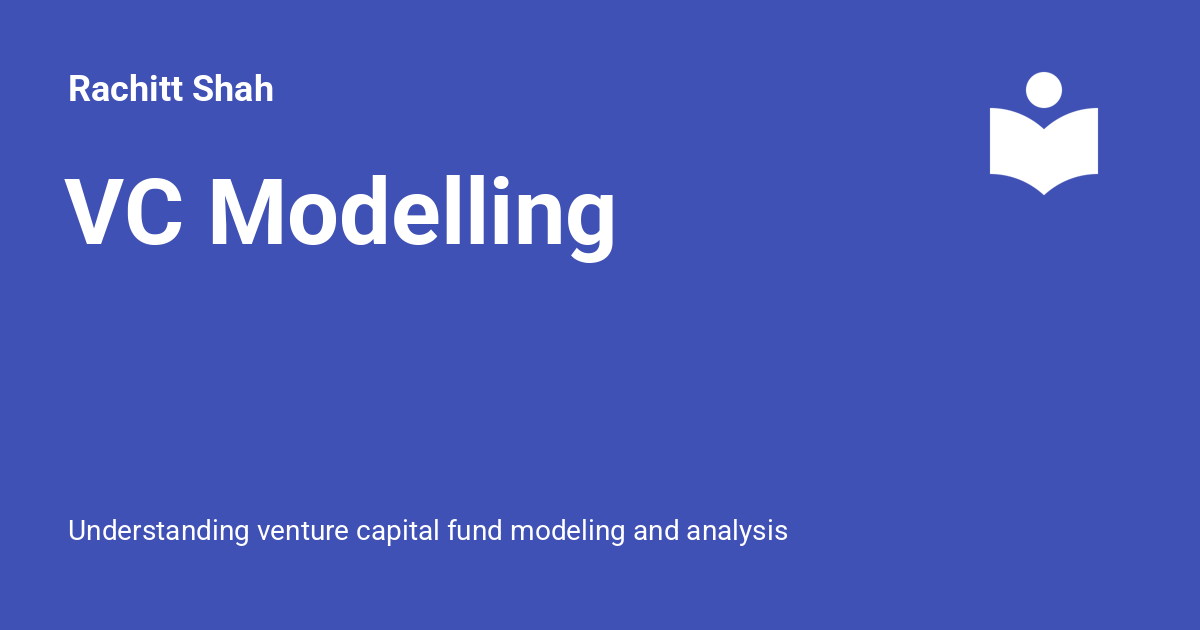 Rachitt Shah

VC Modelling

Understanding venture capital fund modeling and analysis